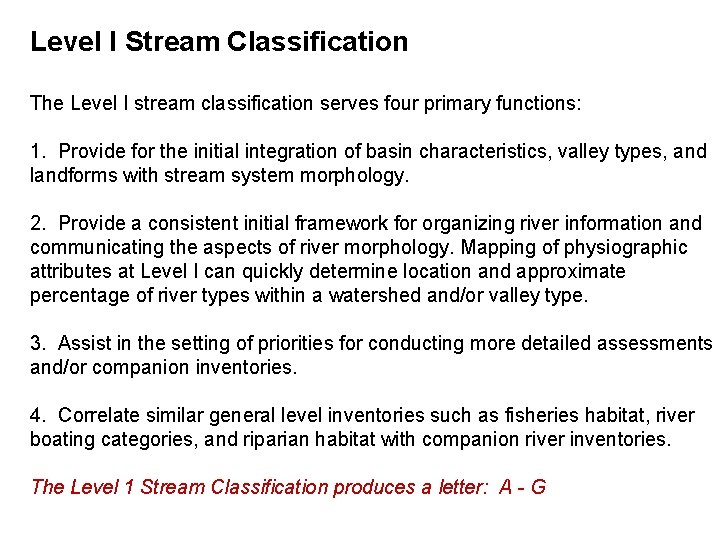 Level I Stream Classification

The Level I stream classification serves four primary functions:

1. Provide for the initial integration of basin characteristics, valley types, and landforms with stream system morphology.

2. Provide a consistent initial framework for organizing river information and communicating the aspects of river morphology. Mapping of physiographic attributes at Level I can quickly determine location and approximate percentage of river types within a watershed and/or valley type.

3. Assist in the setting of priorities for conducting more detailed assessments and/or companion inventories.

4. Correlate similar general level inventories such as fisheries habitat, river boating categories, and riparian habitat with companion river inventories.

The Level 1 Stream Classification produces a letter: A - G